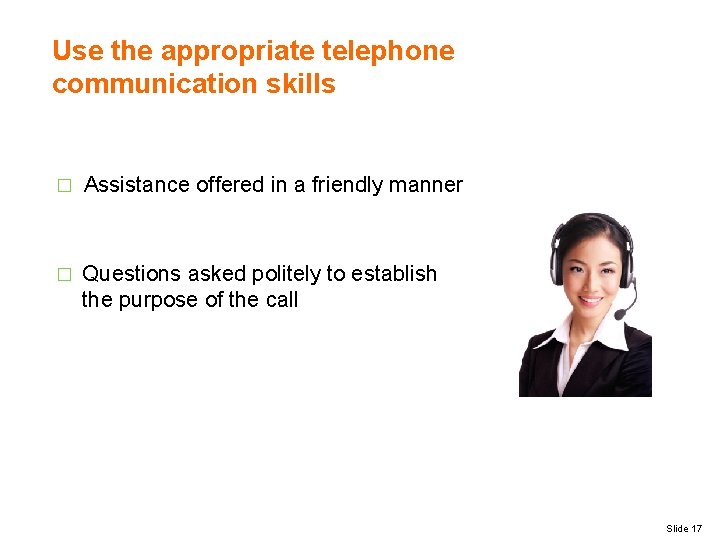 Use the appropriate telephone communication skills

□ Assistance offered in a friendly manner

□ Questions asked politely to establish the purpose of the call

Slide 17